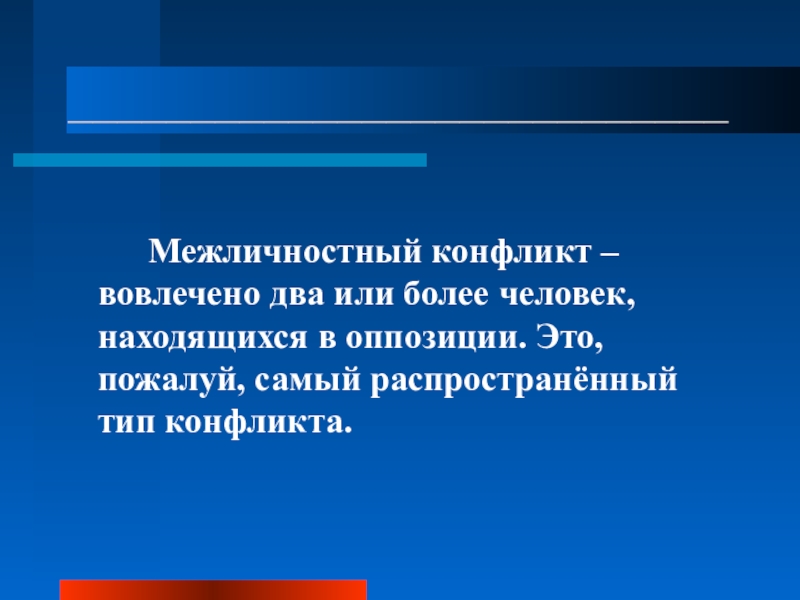 Межличностный конфликт – вовлечено два или более человек, находящихся в оппозиции. Это, пожалуй, самый распространённый тип конфликта.